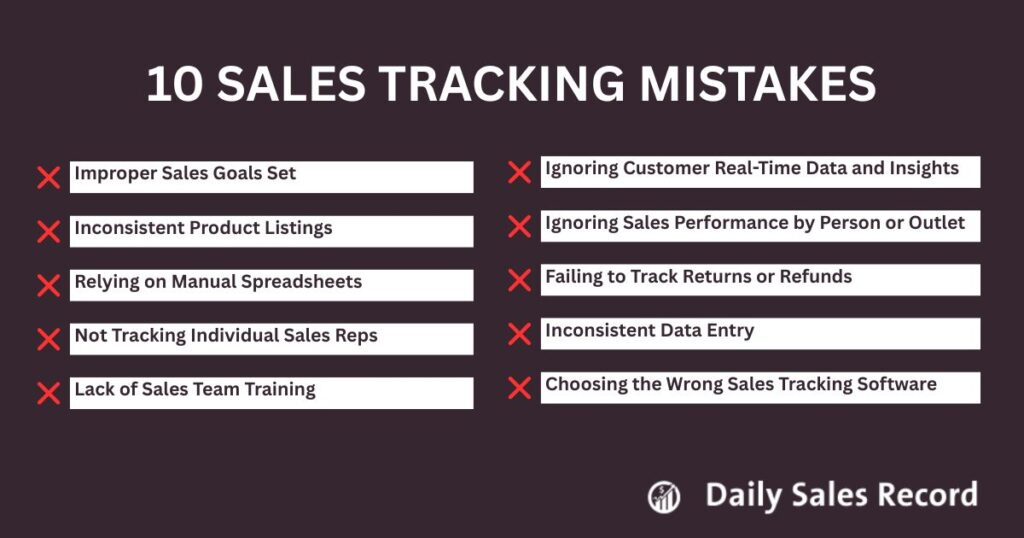 10 SALES TRACKING MISTAKES

Improper Sales Goals Set

Inconsistent Product Listings

Relying on Manual Spreadsheets

Not Tracking Individual Sales Reps

Lack of Sales Team Training

Ignoring Customer Real-Time Data and Insights

Ignoring Sales Performance by Person or Outlet

Failing to Track Returns or Refunds

Inconsistent Data Entry

Choosing the Wrong Sales Tracking Software

Daily Sales Record